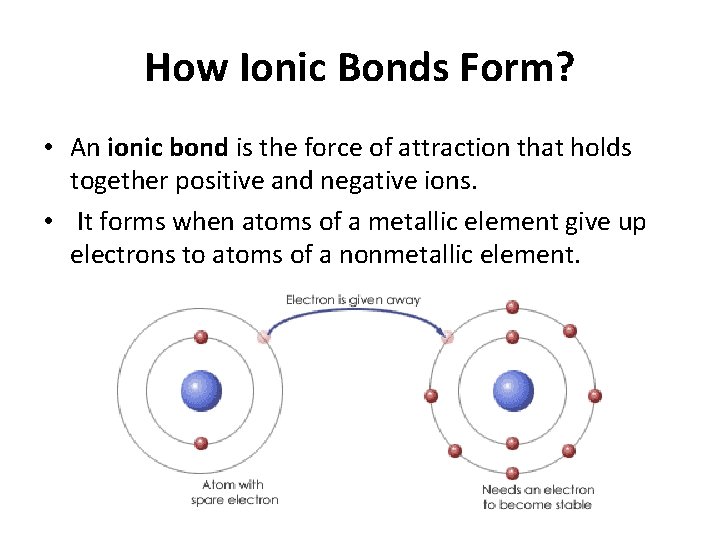 How Ionic Bonds Form?

• An ionic bond is the force of attraction that holds together positive and negative ions.

• It forms when atoms of a metallic element give up electrons to atoms of a nonmetallic element.

Electron is given away

Atom with spare electron

Needs an electron to become stable